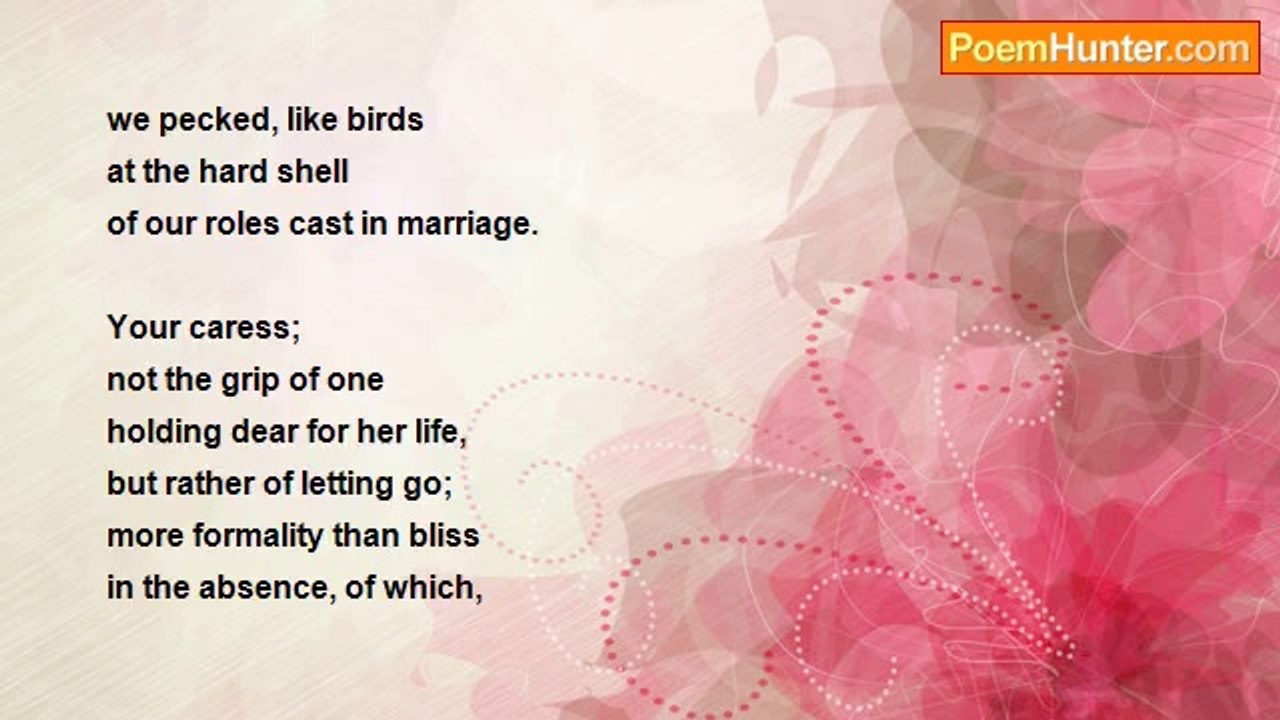 PoemHunter.com

we pecked, like birds
at the hard shell
of our roles cast in marriage.

Your caress;
not the grip of one
holding dear for her life,
but rather of letting go;
more formality than bliss
in the absence, of which,